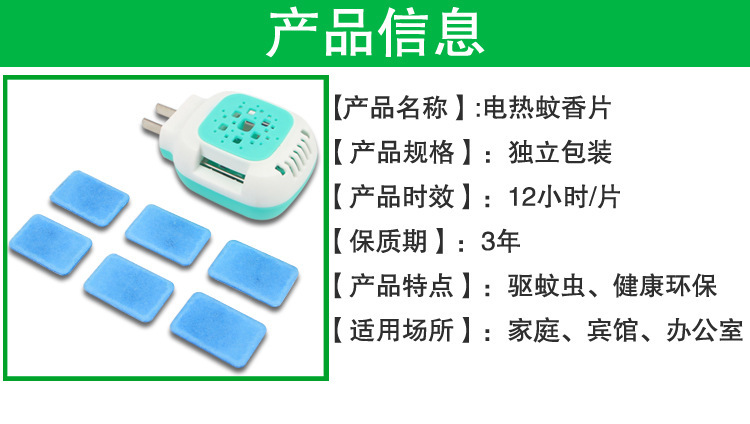 产品信息

【产品名称】:电热蚊香片

【产品规格】：独立包装

【产品时效】：12小时/片

【保质期】：3年

【产品特点】：驱蚊虫、健康环保

【适用场所】：家庭、宾馆、办公室